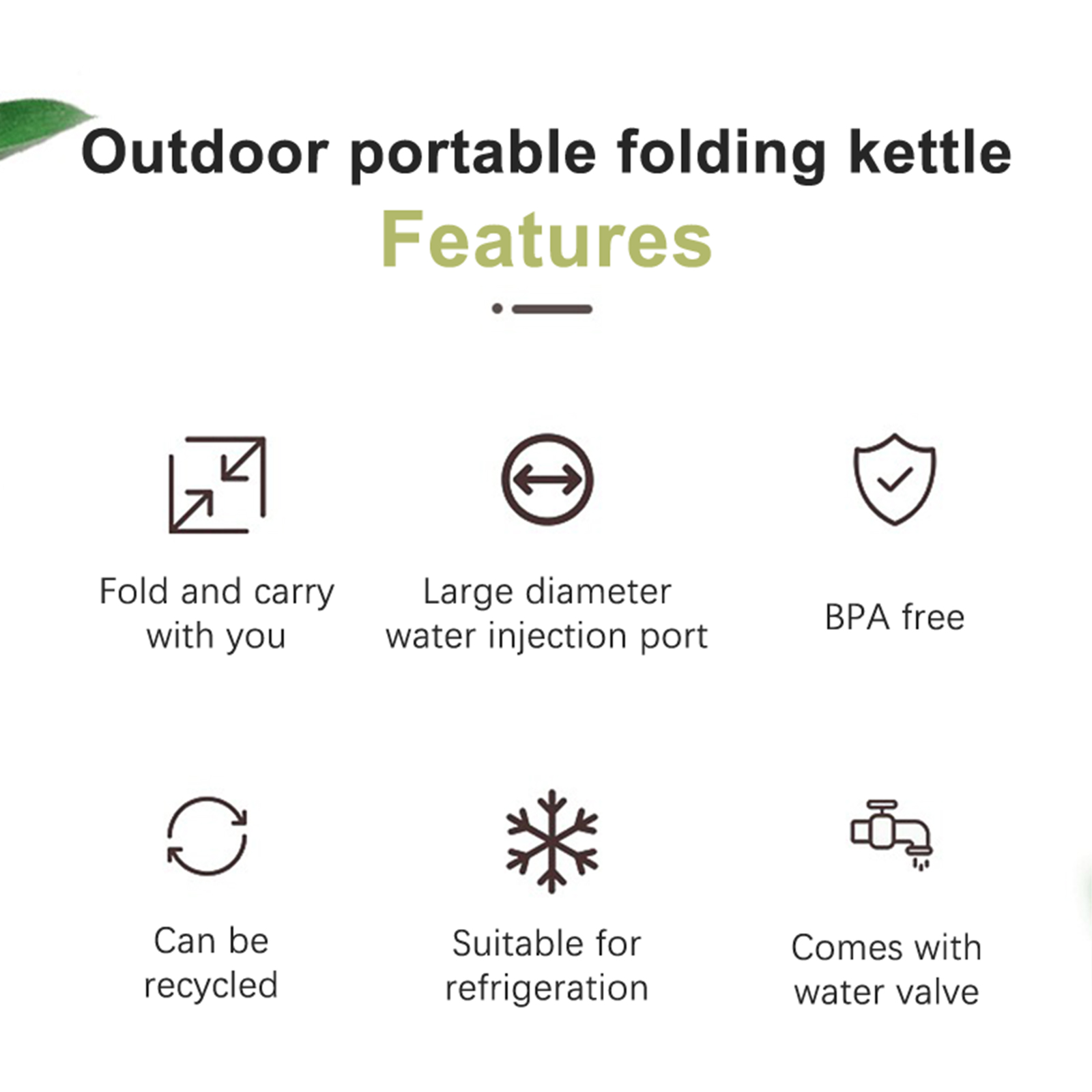 Outdoor portable folding kettle

Features

Fold and carry with you

Large diameter water injection port

BPA free

Can be recycled

Suitable for refrigeration

Comes with water valve